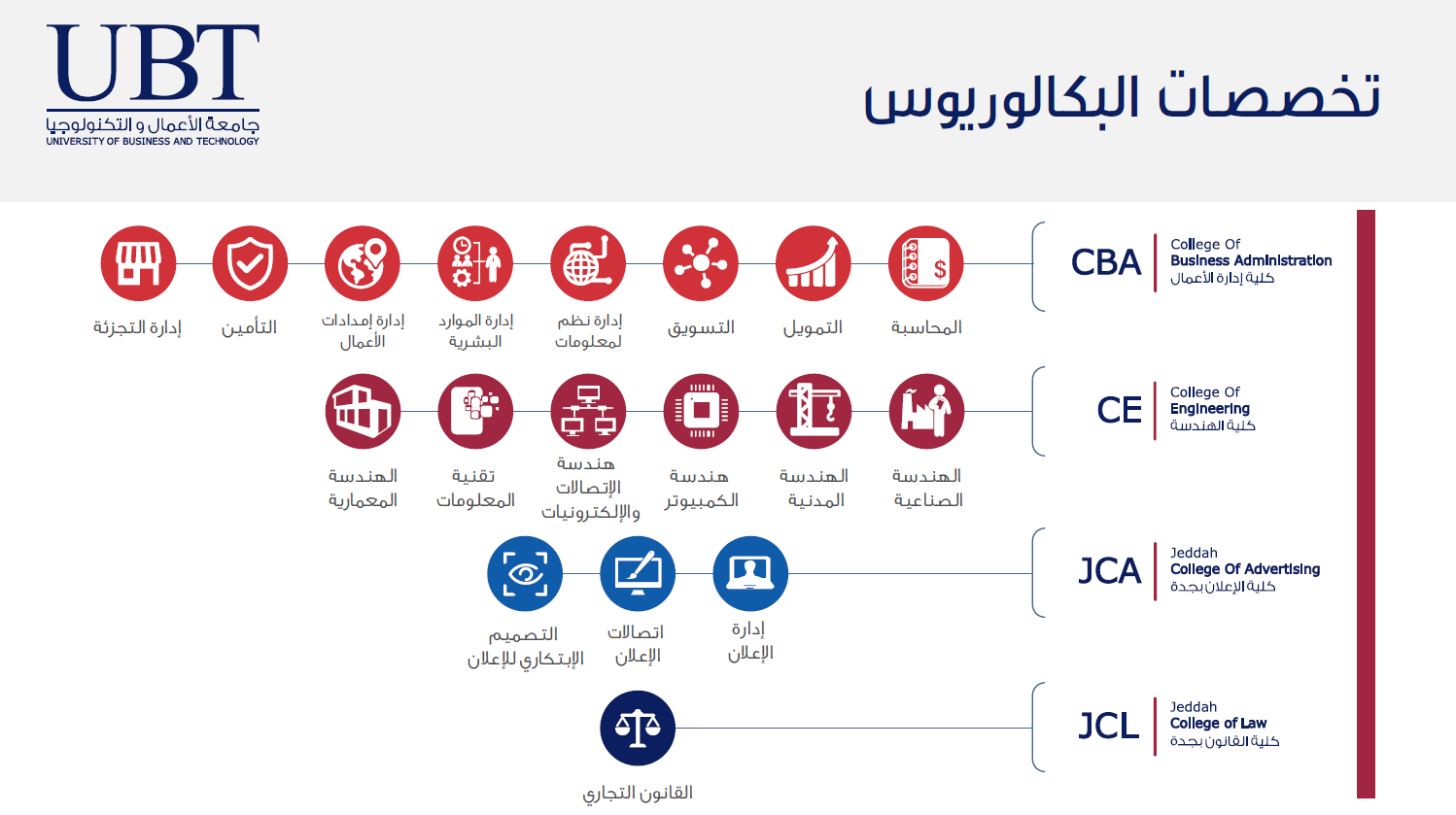 UBT
جامعة الأعمال و التكنولوجيا
UNIVERSITY OF BUSINESS AND TECHNOLOGY

تخصصات البكالوريوس

CBA
College Of
Business Administration
كلية إدارة الأعمال

المحاسبة
التمويل
التسويق
إدارة نظم لمعلومات
إدارة الموارد البشرية
إدارة إمدادات الأعمال
التأمين
إدارة التجزئة

CE
College Of
Engineering
كلية الهندسة

الهندسة الصناعية
الهندسة المدنية
هندسة الكمبيوتر
هندسة الإتصالات والإلكترونيات
تقنية المعلومات
الهندسة المعمارية

JCA
Jeddah
College Of Advertising
كلية الإعلان بجدة

إدارة الإعلان
اتصالات الإعلان
التصميم الإبتكاري للإعلان

JCL
Jeddah
College of Law
كلية القانون بجدة

القانون التجاري